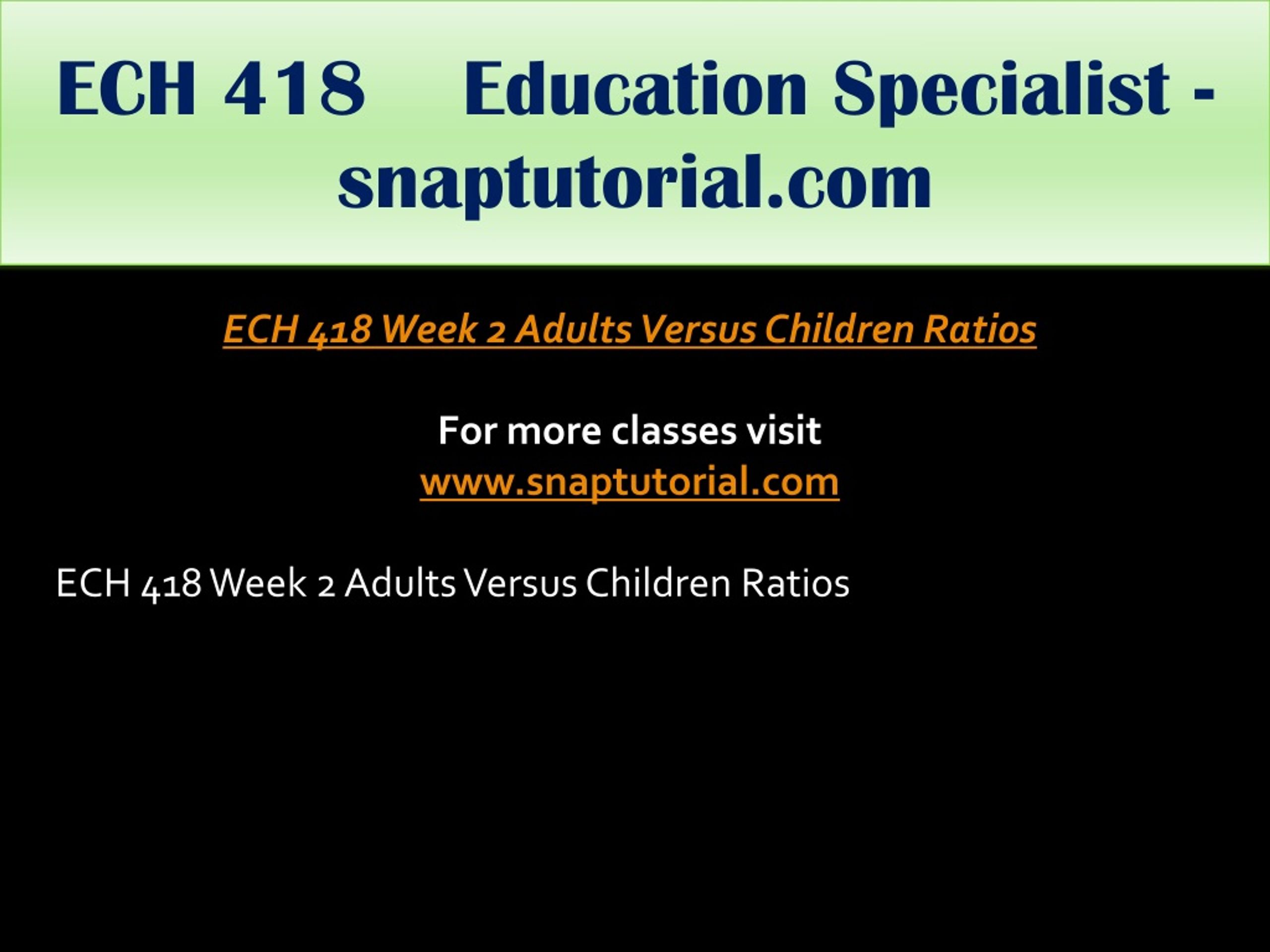 ECH 418 Education Specialist - snaptutorial.com

ECH 418 Week 2 Adults Versus Children Ratios

For more classes visit
www.snaptutorial.com

ECH 418 Week 2 Adults Versus Children Ratios